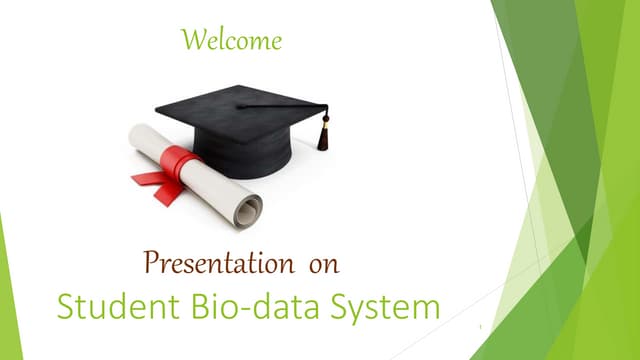 Welcome

Presentation on

Student Bio-data System

1